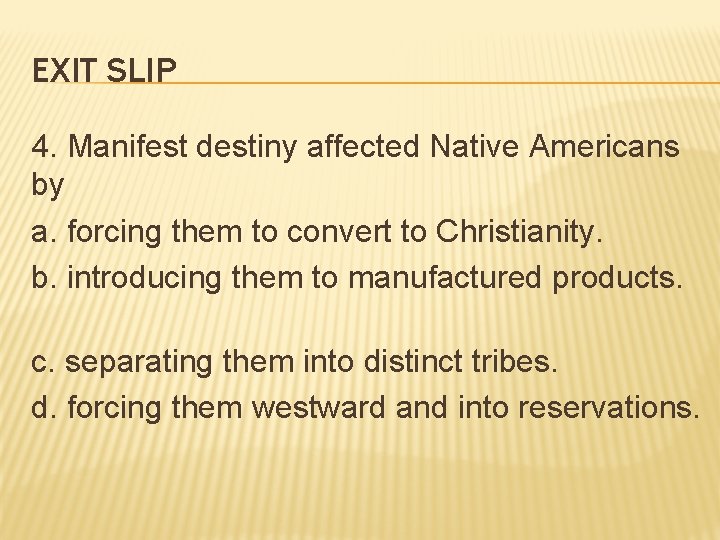 EXIT SLIP

4. Manifest destiny affected Native Americans by

a. forcing them to convert to Christianity.

b. introducing them to manufactured products.

c. separating them into distinct tribes.

d. forcing them westward and into reservations.